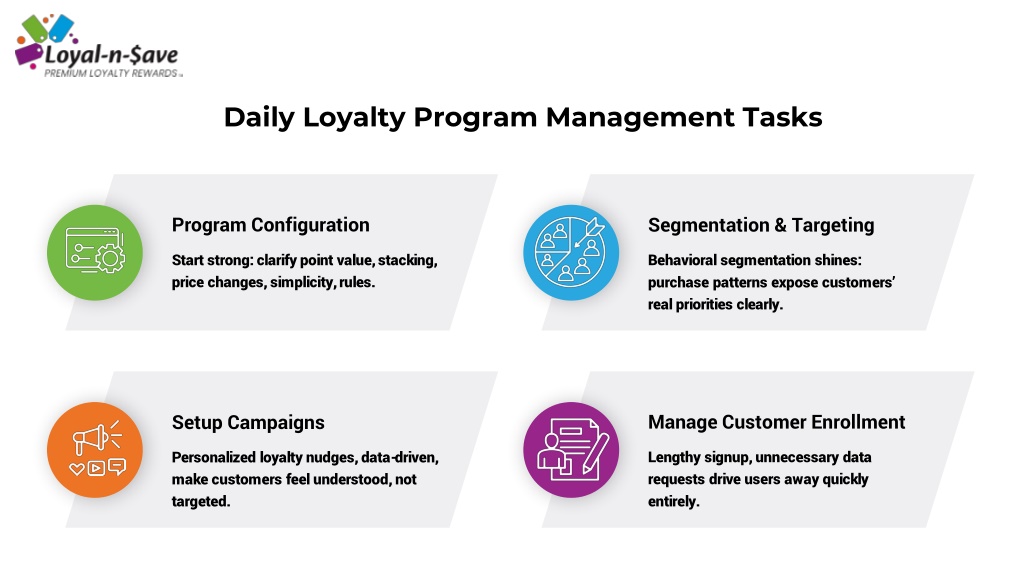 Loyal-n-$ave
PREMIUM LOYALTY REWARDS

Daily Loyalty Program Management Tasks

Program Configuration

Start strong: clarify point value, stacking, price changes, simplicity, rules.

Segmentation & Targeting

Behavioral segmentation shines: purchase patterns expose customers' real priorities clearly.

Setup Campaigns

Personalized loyalty nudges, data-driven, make customers feel understood, not targeted.

Manage Customer Enrollment

Lengthy signup, unnecessary data requests drive users away quickly entirely.